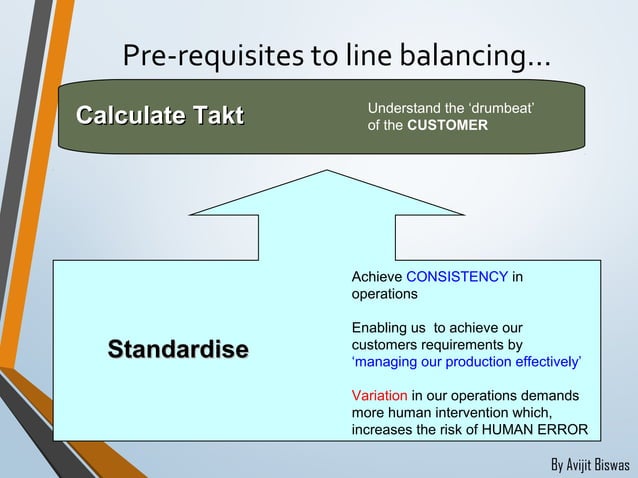 Pre-requisites to line balancing…

Calculate Takt

Understand the 'drumbeat' of the CUSTOMER

Standardise

Achieve CONSISTENCY in operations

Enabling us  to achieve our customers requirements by 'managing our production effectively'

Variation in our operations demands more human intervention which, increases the risk of HUMAN ERROR

By Avijit Biswas